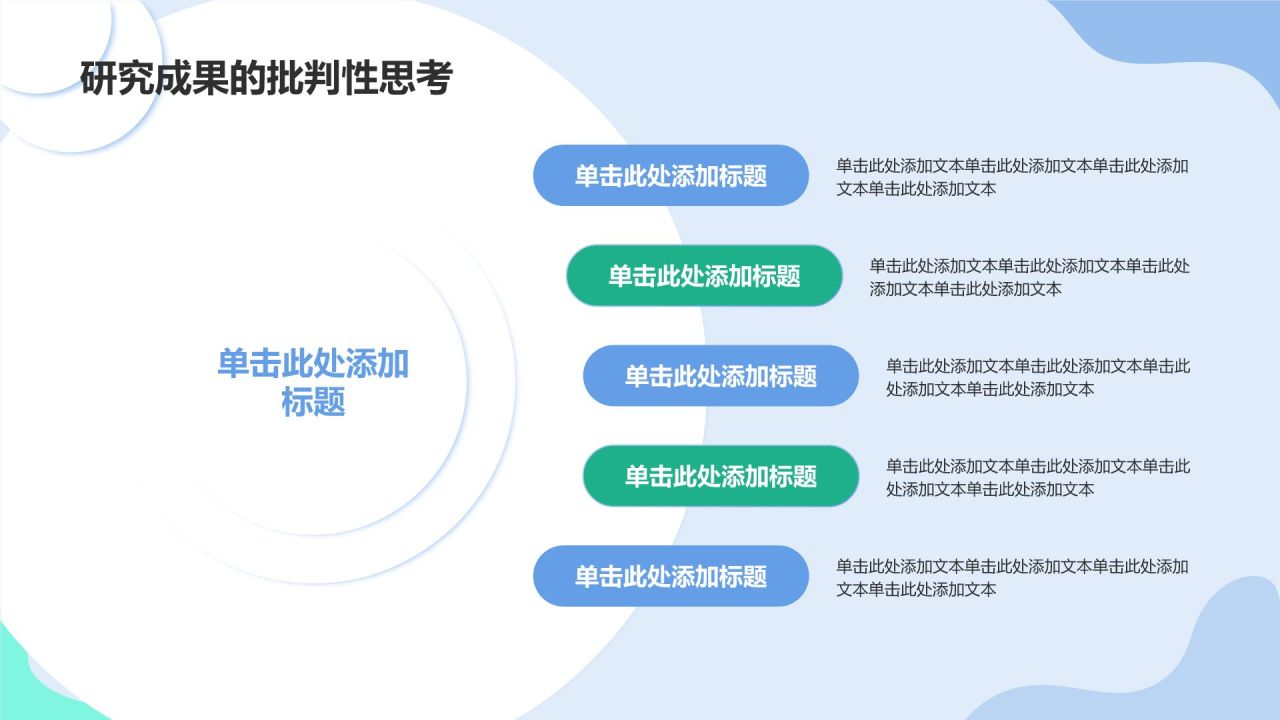 研究成果的批判性思考

单击此处添加标题

单击此处添加标题

单击此处添加文本单击此处添加文本单击此处添加文本单击此处添加文本

单击此处添加标题

单击此处添加文本单击此处添加文本单击此处添加文本单击此处添加文本

单击此处添加标题

单击此处添加文本单击此处添加文本单击此处添加文本单击此处添加文本

单击此处添加标题

单击此处添加文本单击此处添加文本单击此处添加文本单击此处添加文本

单击此处添加标题

单击此处添加文本单击此处添加文本单击此处添加文本单击此处添加文本